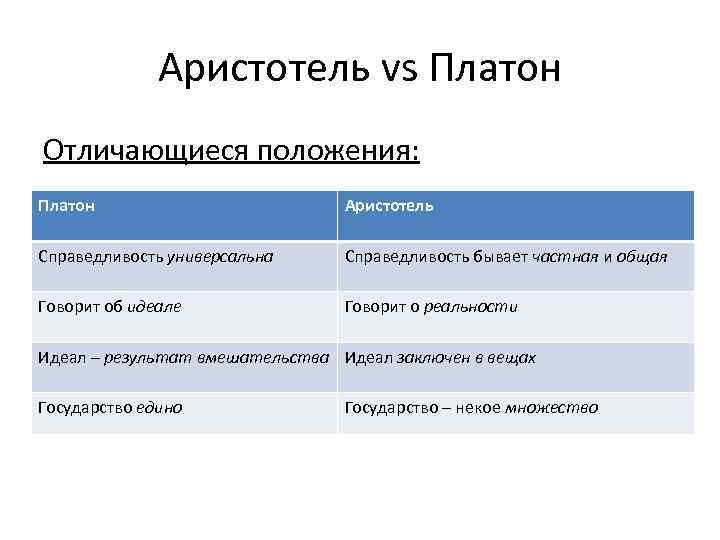 Аристотель vs Платон

Отличающиеся положения:

| Платон | Аристотель |
|---|---|
| Справедливость универсальна | Справедливость бывает частная и общая |
| Говорит об идеале | Говорит о реальности |
| Идеал – результат вмешательства | Идеал заключен в вещах |
| Государство едино | Государство – некое множество |